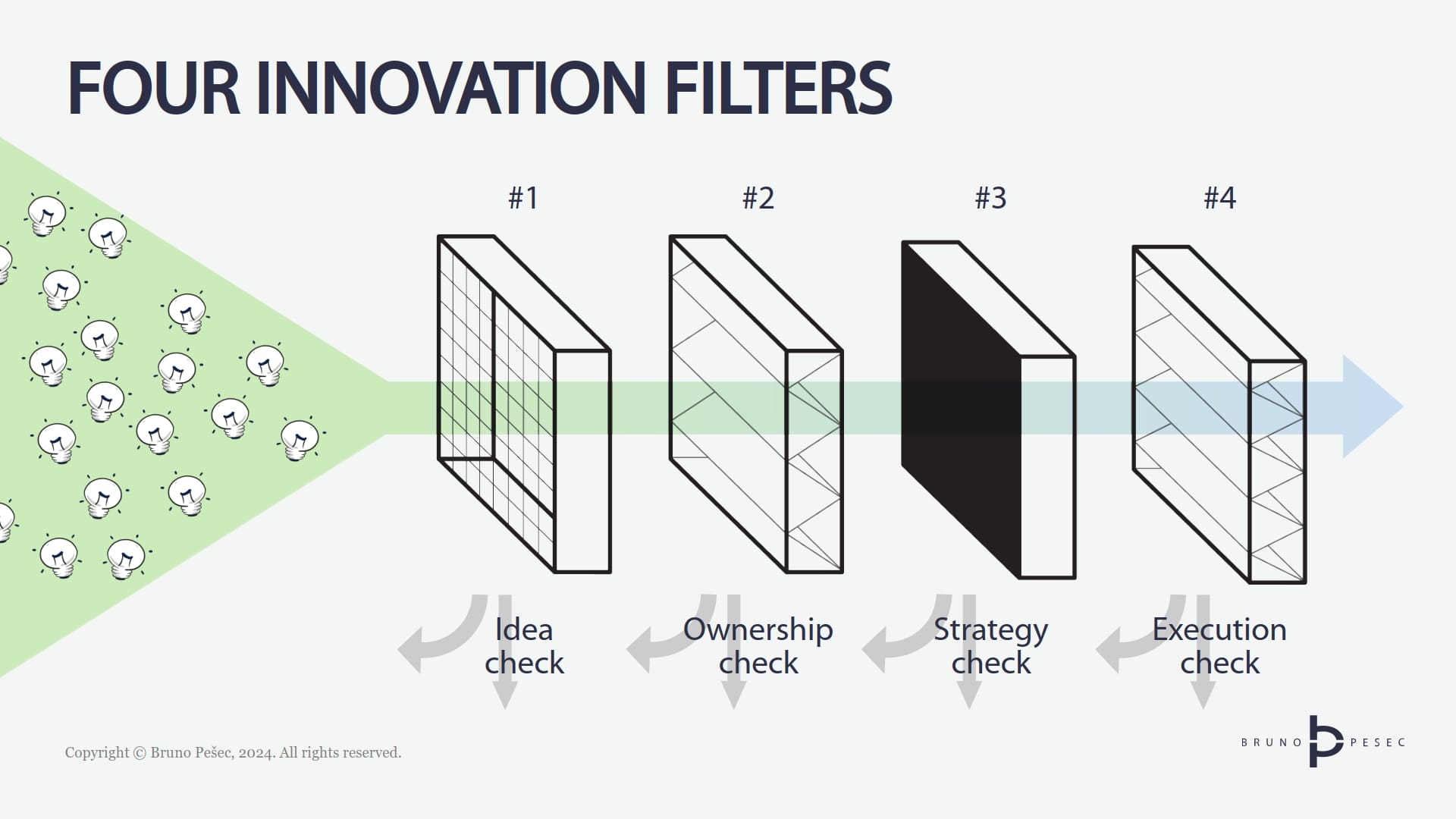 FOUR INNOVATION FILTERS

#1

#2

#3

#4

Idea check

Ownership check

Strategy check

Execution check

Copyright © Bruno Pešec, 2024. All rights reserved.

BRUNO PESEC